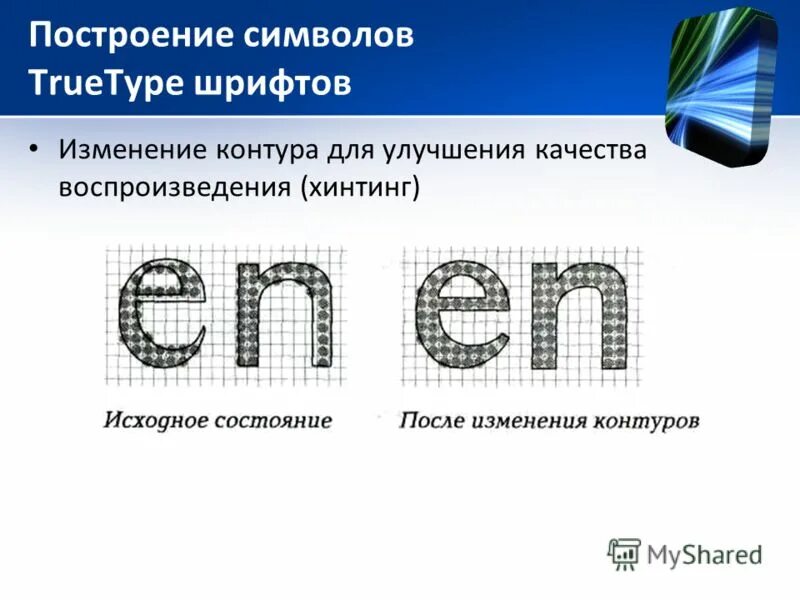 Построение символов TrueType шрифтов

• Изменение контура для улучшения качества воспроизведения (хинтинг)

en en

Исходное состояние

После изменения контуров

MyShared